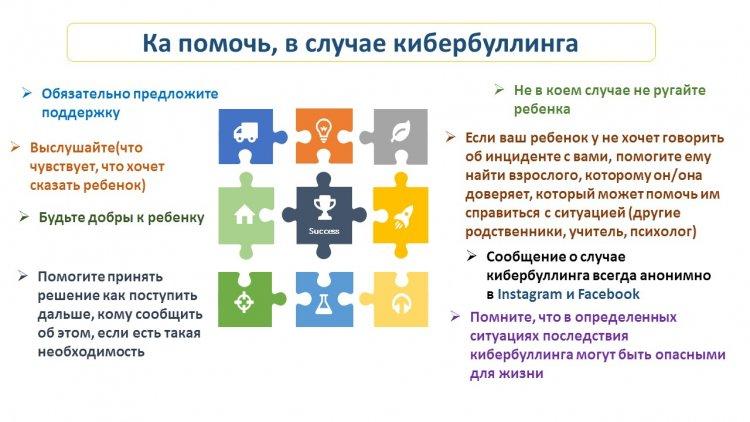 Ка помочь, в случае кибербуллинга

➢ Обязательно предложите поддержку

➢ Выслушайте(что чувствует, что хочет сказать ребенок)

➢ Будьте добры к ребенку

➢ Помогите принять решение как поступить дальше, кому сообщить об этом, если есть такая необходимость

Success

➢ Не в коем случае не ругайте ребенка

➢ Если ваш ребенок у не хочет говорить об инциденте с вами, помогите ему найти взрослого, которому он/она доверяет, который может помочь им справиться с ситуацией (другие родственники, учитель, психолог)

➢ Сообщение о случае кибербуллинга всегда анонимно в Instagram и Facebook

➢ Помните, что в определенных ситуациях последствия кибербуллинга могут быть опасными для жизни